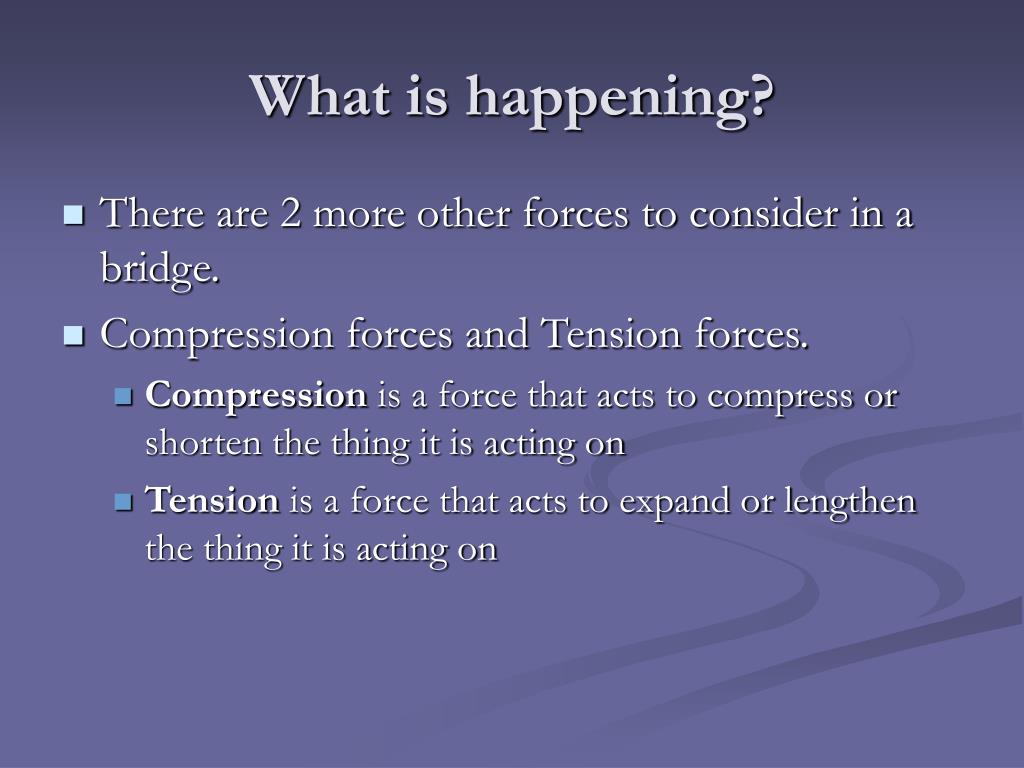 What is happening?

There are 2 more other forces to consider in a bridge.

Compression forces and Tension forces.

Compression is a force that acts to compress or shorten the thing it is acting on

Tension is a force that acts to expand or lengthen the thing it is acting on